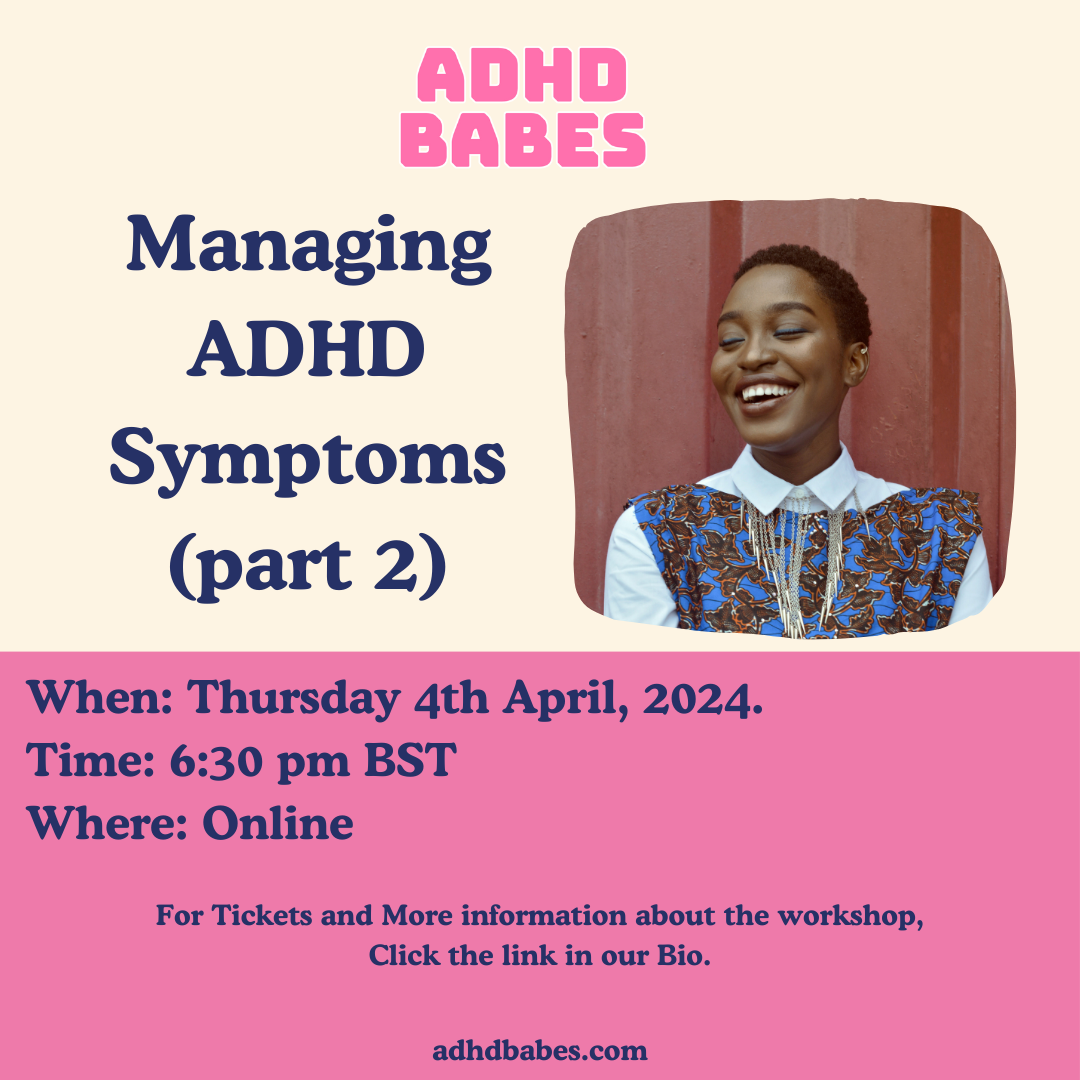 ADHD BABES

Managing ADHD Symptoms (part 2)

When: Thursday 4th April, 2024.
Time: 6:30 pm BST
Where: Online

For Tickets and More information about the workshop, Click the link in our Bio.

adhdbabes.com